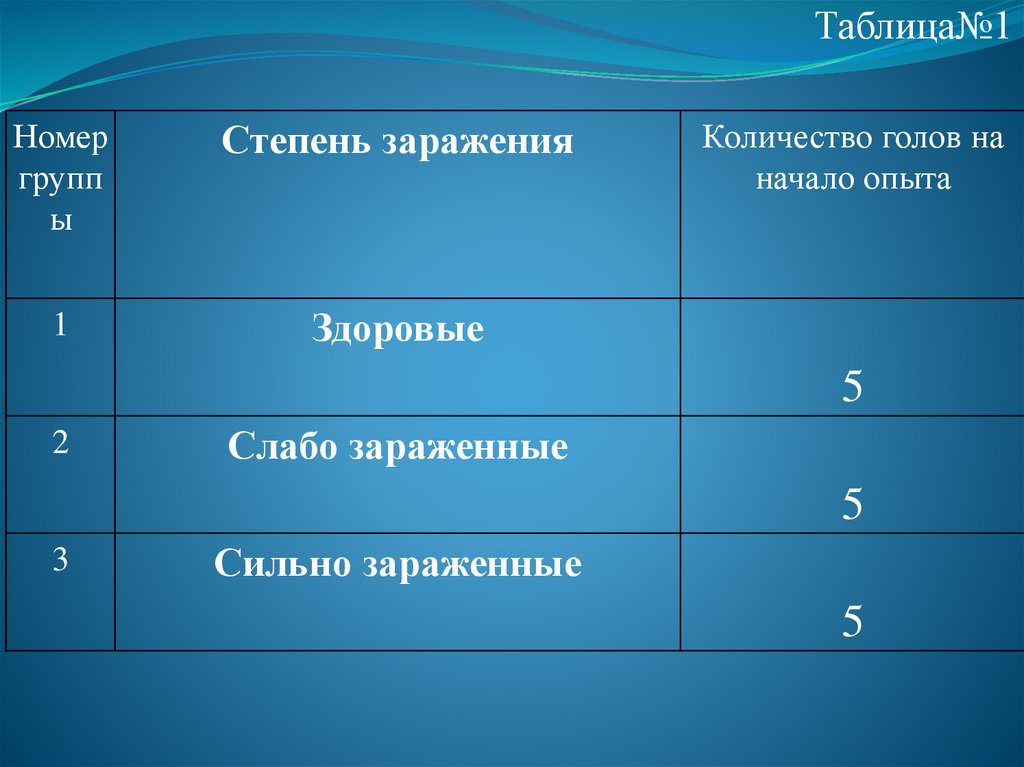 Таблица№1

| Номер группы | Степень заражения | Количество голов на начало опыта |
|---|---|---|
| 1 | Здоровые | 5 |
| 2 | Слабо зараженные | 5 |
| 3 | Сильно зараженные | 5 |